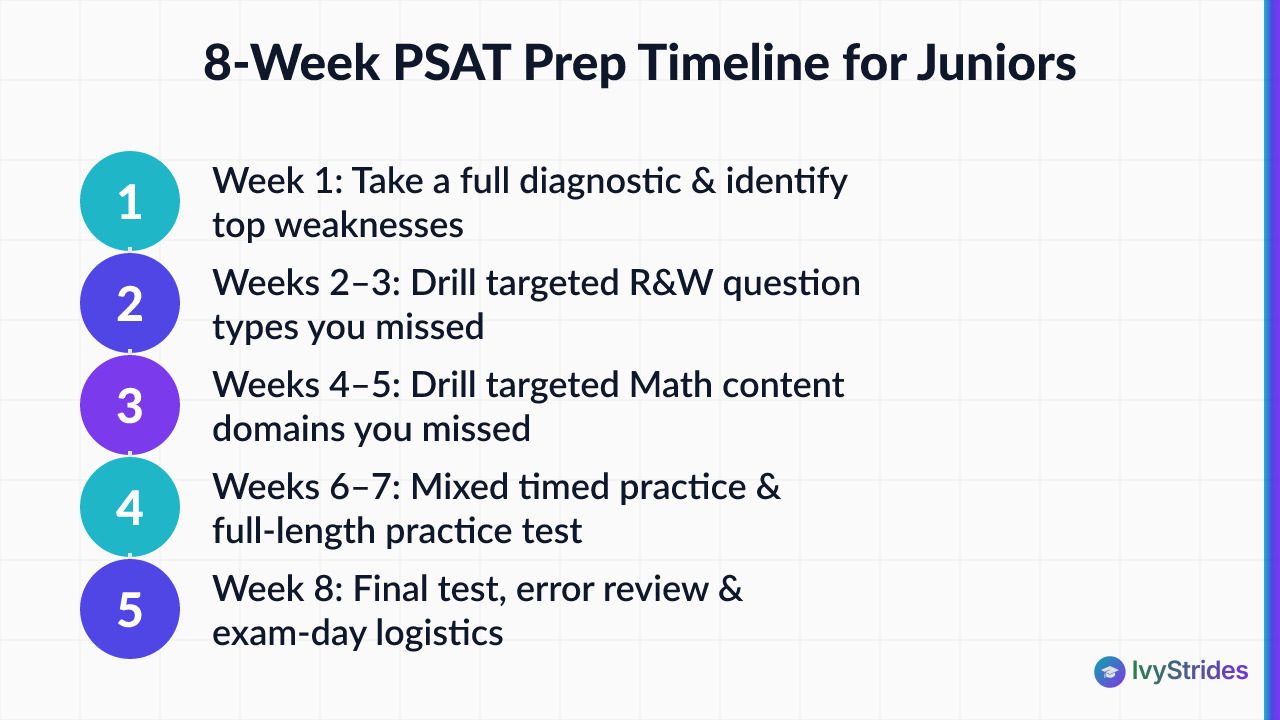 8-Week PSAT Prep Timeline for Juniors

1 Week 1: Take a full diagnostic & identify top weaknesses

2 Weeks 2–3: Drill targeted R&W question types you missed

3 Weeks 4–5: Drill targeted Math content domains you missed

4 Weeks 6–7: Mixed timed practice & full-length practice test

5 Week 8: Final test, error review & exam-day logistics

IvyStrides